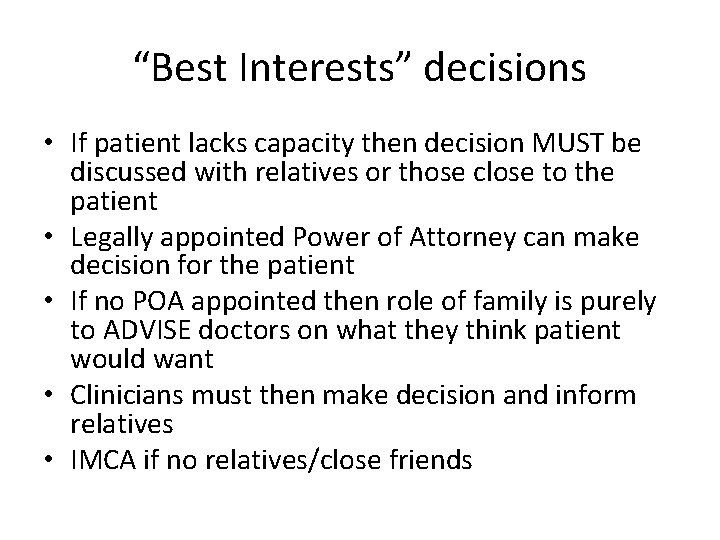 “Best Interests” decisions

• If patient lacks capacity then decision MUST be discussed with relatives or those close to the patient
• Legally appointed Power of Attorney can make decision for the patient
• If no POA appointed then role of family is purely to ADVISE doctors on what they think patient would want
• Clinicians must then make decision and inform relatives
• IMCA if no relatives/close friends